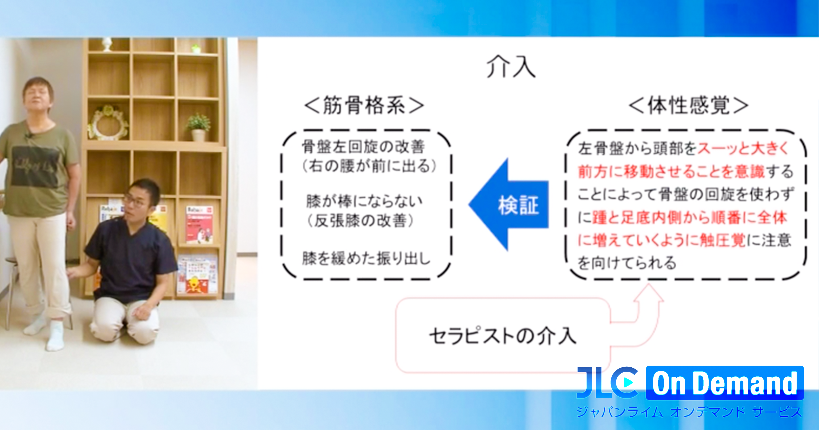 介入

＜筋骨格系＞

骨盤左回旋の改善
（右の腰が前に出る）

膝が棒にならない
（反張膝の改善）

膝を緩めた振り出し

検証

＜体性感覚＞

左骨盤から頭部をスーッと大きく前方に移動させることを意識することによって骨盤の回旋を使わずに踵と足底内側から順番に全体に増えていくように触圧覚に注意を向けてられる

セラピストの介入

JLC On Demand
ジャパンライム オンデマンド サービス